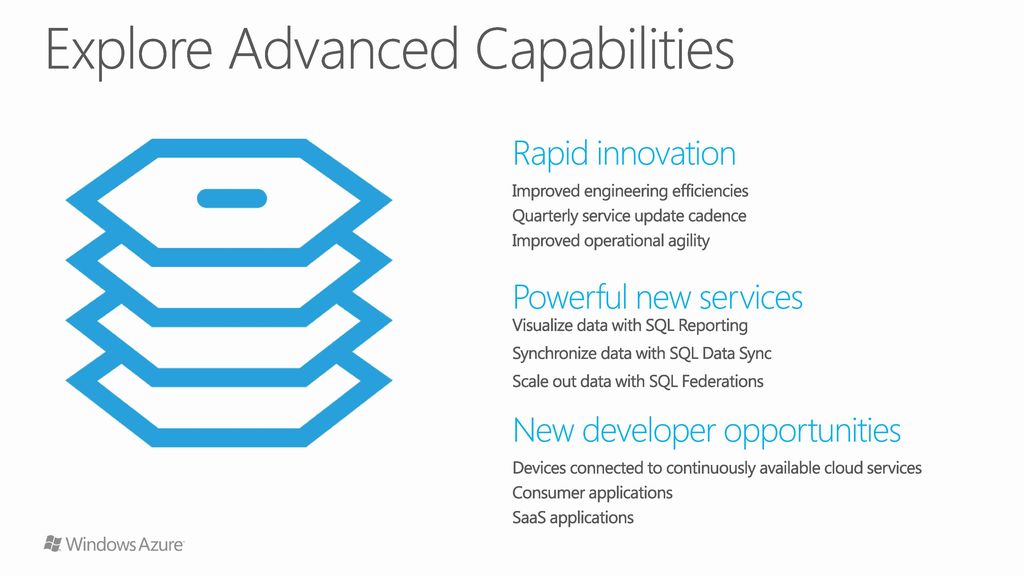 Explore Advanced Capabilities

Rapid innovation

Improved engineering efficiencies
Quarterly service update cadence
Improved operational agility

Powerful new services

Visualize data with SQL Reporting
Synchronize data with SQL Data Sync
Scale out data with SQL Federations

New developer opportunities

Devices connected to continuously available cloud services
Consumer applications
SaaS applications

Windows Azure